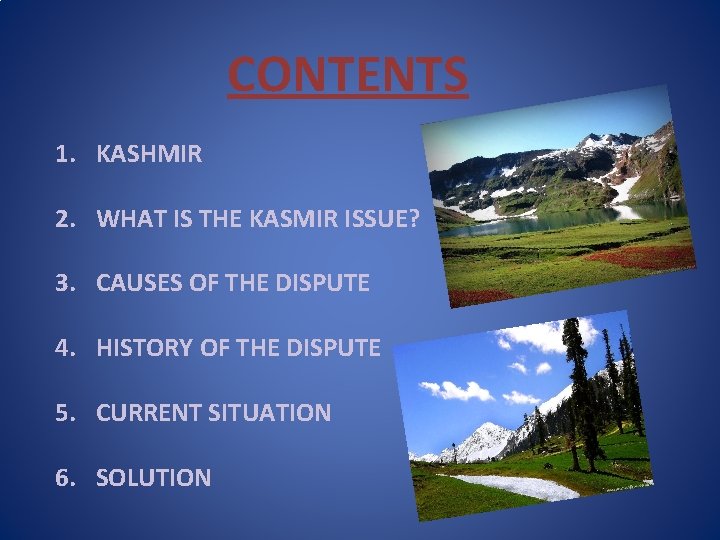 CONTENTS

1. KASHMIR
2. WHAT IS THE KASMIR ISSUE?
3. CAUSES OF THE DISPUTE
4. HISTORY OF THE DISPUTE
5. CURRENT SITUATION
6. SOLUTION